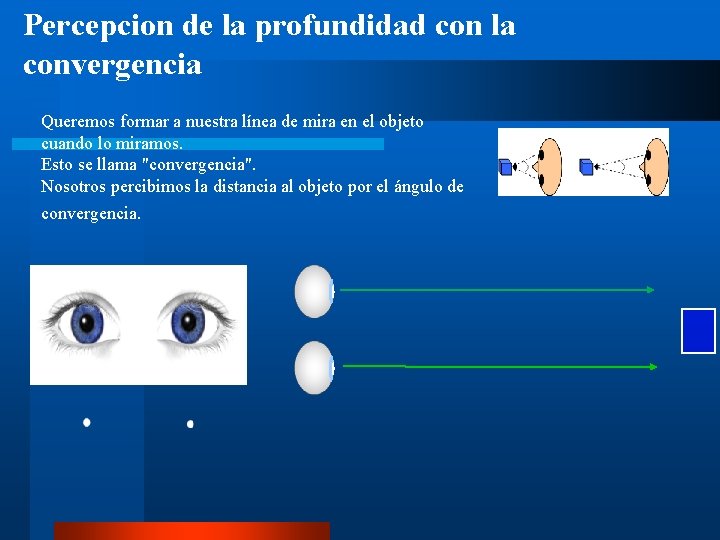 Percepcion de la profundidad con la convergencia

Queremos formar a nuestra línea de mira en el objeto cuando lo miramos.
Esto se llama "convergencia".
Nosotros percibimos la distancia al objeto por el ángulo de convergencia.